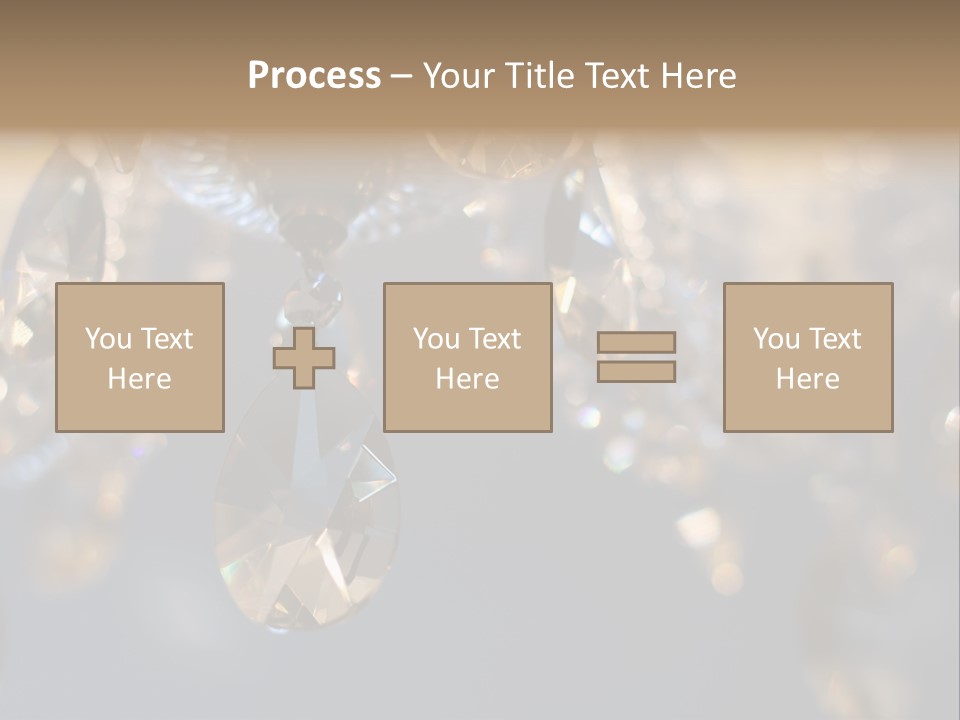 Process – Your Title Text Here

You Text Here

You Text Here

You Text Here